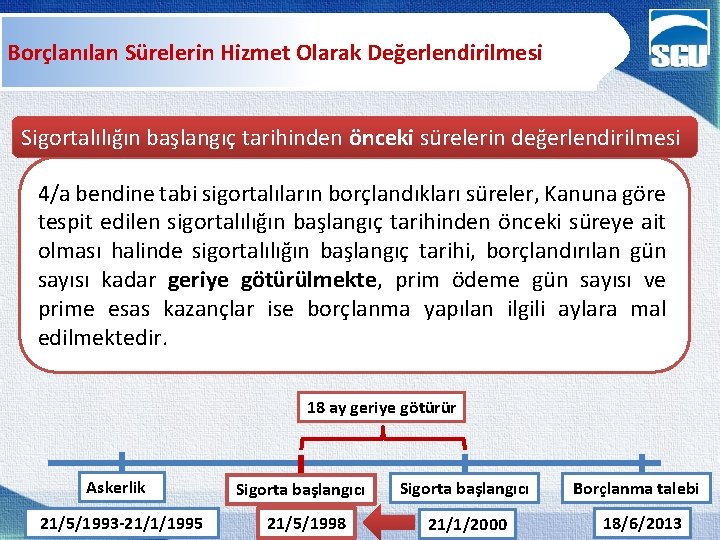 Borçlanılan Sürelerin Hizmet Olarak Değerlendirilmesi

SGU

Sigortalılığın başlangıç tarihinden önceki sürelerin değerlendirilmesi

4/a bendine tabi sigortalıların borçlandıkları süreler, Kanuna göre tespit edilen sigortalılığın başlangıç tarihinden önceki süreye ait olması halinde sigortalılığın başlangıç tarihi, borçlandırılan gün sayısı kadar geriye götürülmekte, prim ödeme gün sayısı ve prime esas kazançlar ise borçlanma yapılan ilgili aylara mal edilmektedir.

18 ay geriye götürür

Askerlik

21/5/1993-21/1/1995

Sigorta başlangıcı

21/5/1998

Sigorta başlangıcı

21/1/2000

Borçlanma talebi

18/6/2013